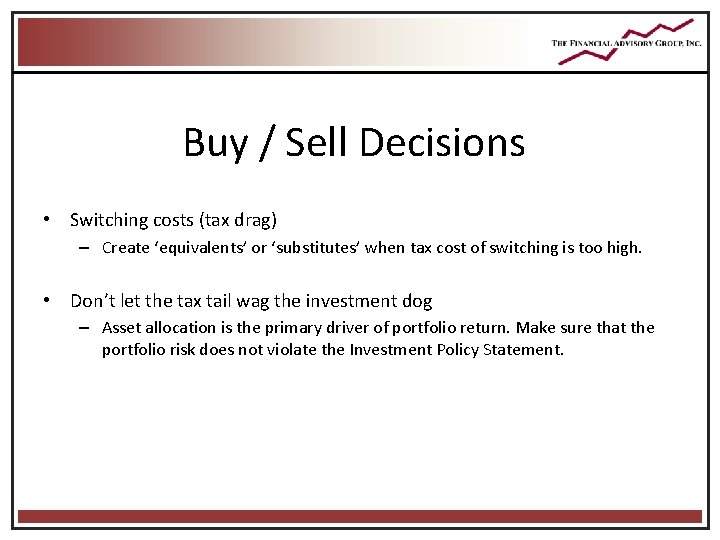 THE FINANCIAL ADVISORY GROUP, INC.

Buy / Sell Decisions

• Switching costs (tax drag)
- Create 'equivalents' or 'substitutes' when tax cost of switching is too high.

• Don't let the tax tail wag the investment dog
- Asset allocation is the primary driver of portfolio return. Make sure that the portfolio risk does not violate the Investment Policy Statement.